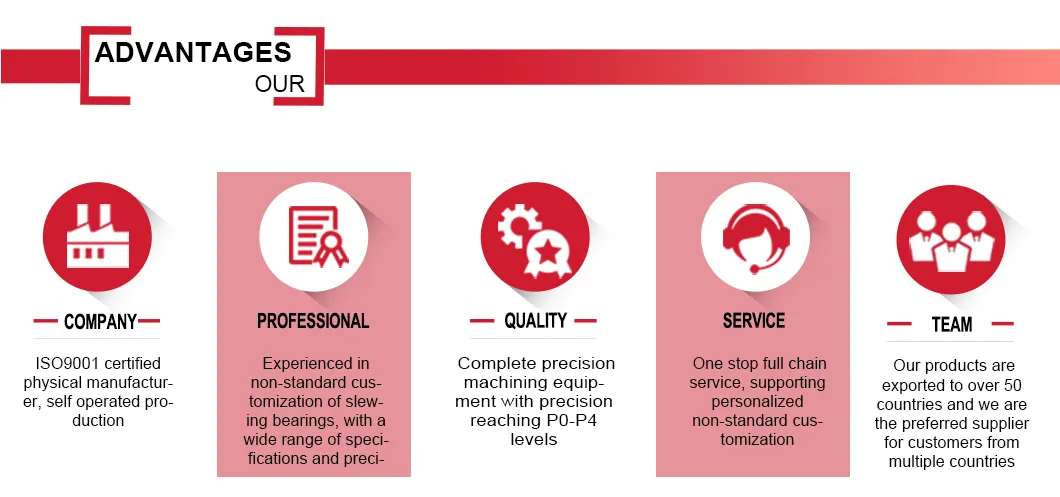 ADVANTAGES
OUR

COMPANY

ISO9001 certified physical manufacturer, self operated production

PROFESSIONAL

Experienced in non-standard customization of slewing bearings, with a wide range of specifications and preci-

QUALITY

Complete precision machining equipment with precision reaching P0-P4 levels

SERVICE

One stop full chain service, supporting personalized non-standard customization

TEAM

Our products are exported to over 50 countries and we are the preferred supplier for customers from multiple countries